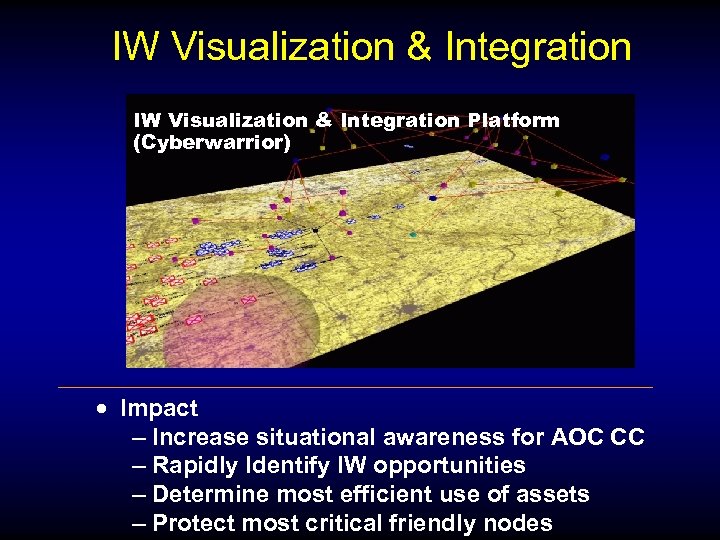 IW Visualization & Integration

IW Visualization & Integration Platform (Cyberwarrior)

• Impact
– Increase situational awareness for AOC CC
– Rapidly Identify IW opportunities
– Determine most efficient use of assets
– Protect most critical friendly nodes